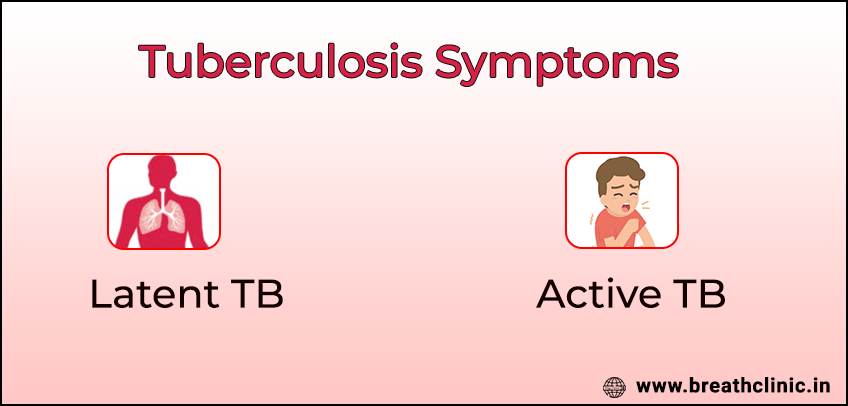 Tuberculosis Symptoms

Latent TB

Active TB

www.breathclinic.in